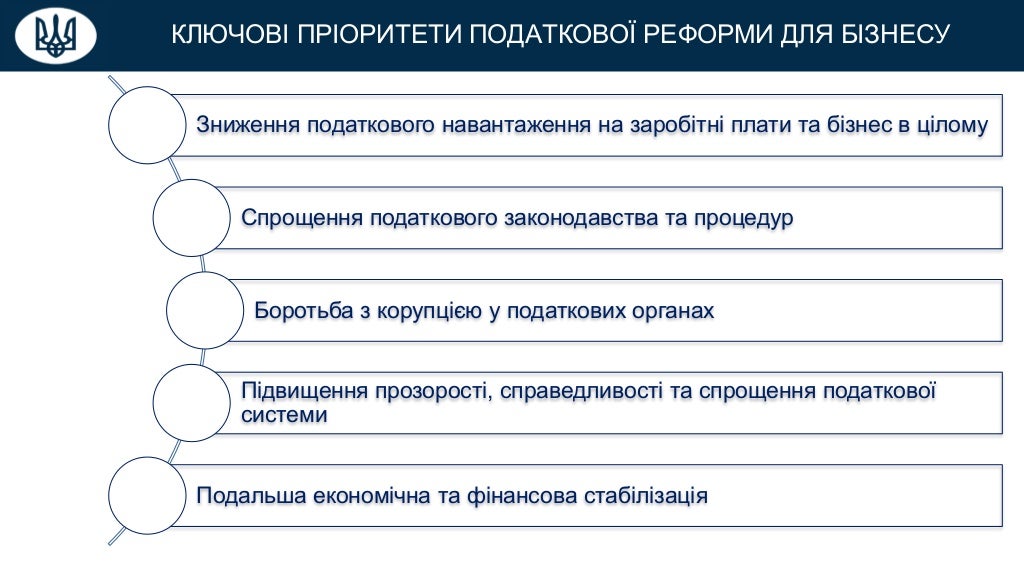 КЛЮЧОВІ ПРІОРИТЕТИ ПОДАТКОВОЇ РЕФОРМИ ДЛЯ БІЗНЕСУ

Зниження податкового навантаження на заробітні плати та бізнес в цілому

Спрощення податкового законодавства та процедур

Боротьба з корупцією у податкових органах

Підвищення прозорості, справедливості та спрощення податкової системи

Подальша економічна та фінансова стабілізація